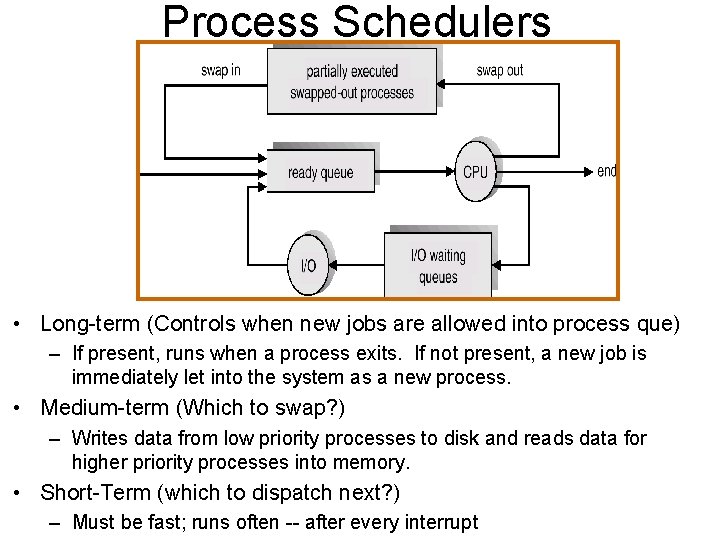 Process Schedulers

swap in

partially executed swapped-out processes

swap out

ready queue

CPU

end

I/O

I/O waiting queues

• Long-term (Controls when new jobs are allowed into process que)
– If present, runs when a process exits. If not present, a new job is immediately let into the system as a new process.

• Medium-term (Which to swap?)
– Writes data from low priority processes to disk and reads data for higher priority processes into memory.

• Short-Term (which to dispatch next?)
– Must be fast; runs often -- after every interrupt